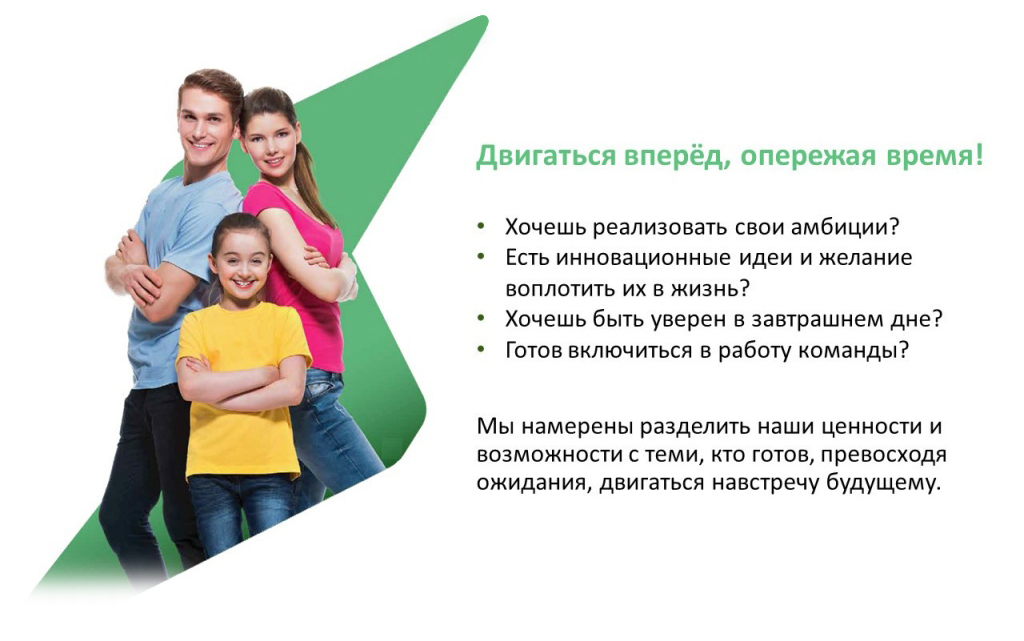 Двигаться вперёд, опережая время!

• Хочешь реализовать свои амбиции?
• Есть инновационные идеи и желание воплотить их в жизнь?
• Хочешь быть уверен в завтрашнем дне?
• Готов включиться в работу команды?

Мы намерены разделить наши ценности и возможности с теми, кто готов, превосходя ожидания, двигаться навстречу будущему.